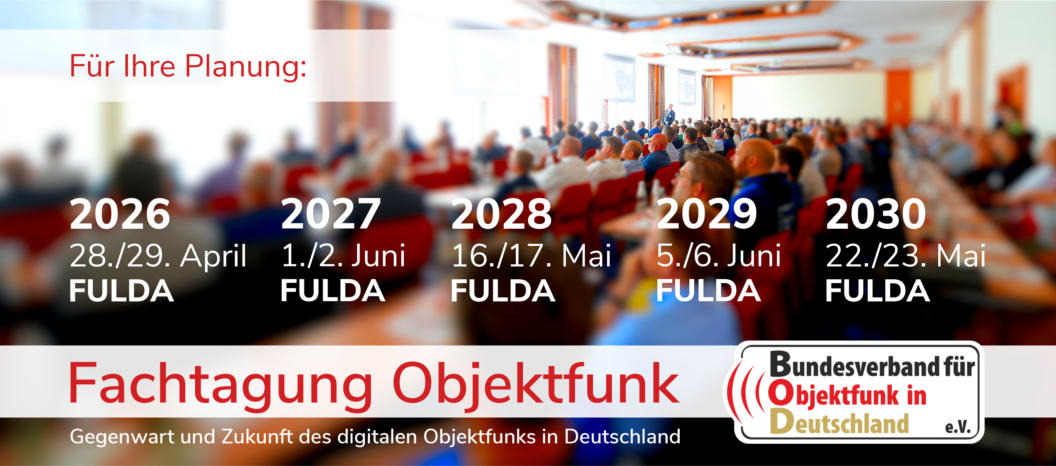 Für Ihre Planung:

2026
28./29. April
FULDA

2027
1./2. Juni
FULDA

2028
16./17. Mai
FULDA

2029
5./6. Juni
FULDA

2030
22./23. Mai
FULDA

Fachtagung Objektfunk

Gegenwart und Zukunft des digitalen Objektfunks in Deutschland

Bundesverband für Objektfunk in Deutschland e.V.